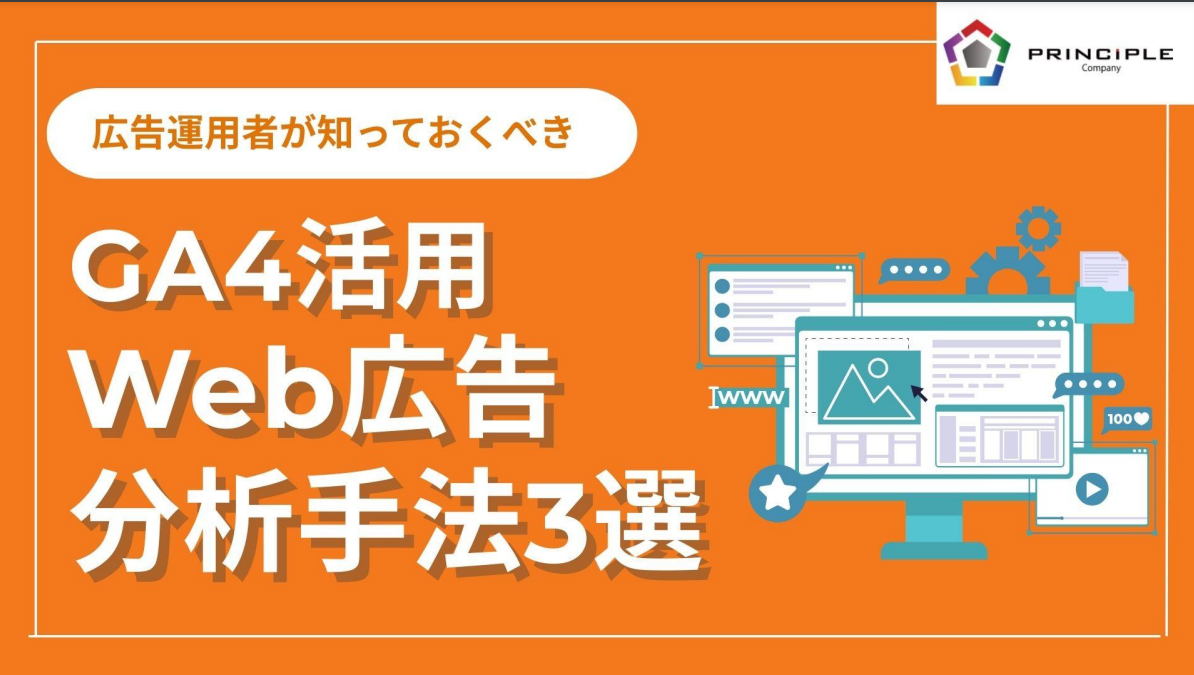 PRINCIPLE
Company

広告運用者が知っておくべき

GA4活用
Web広告
分析手法3選

www

100